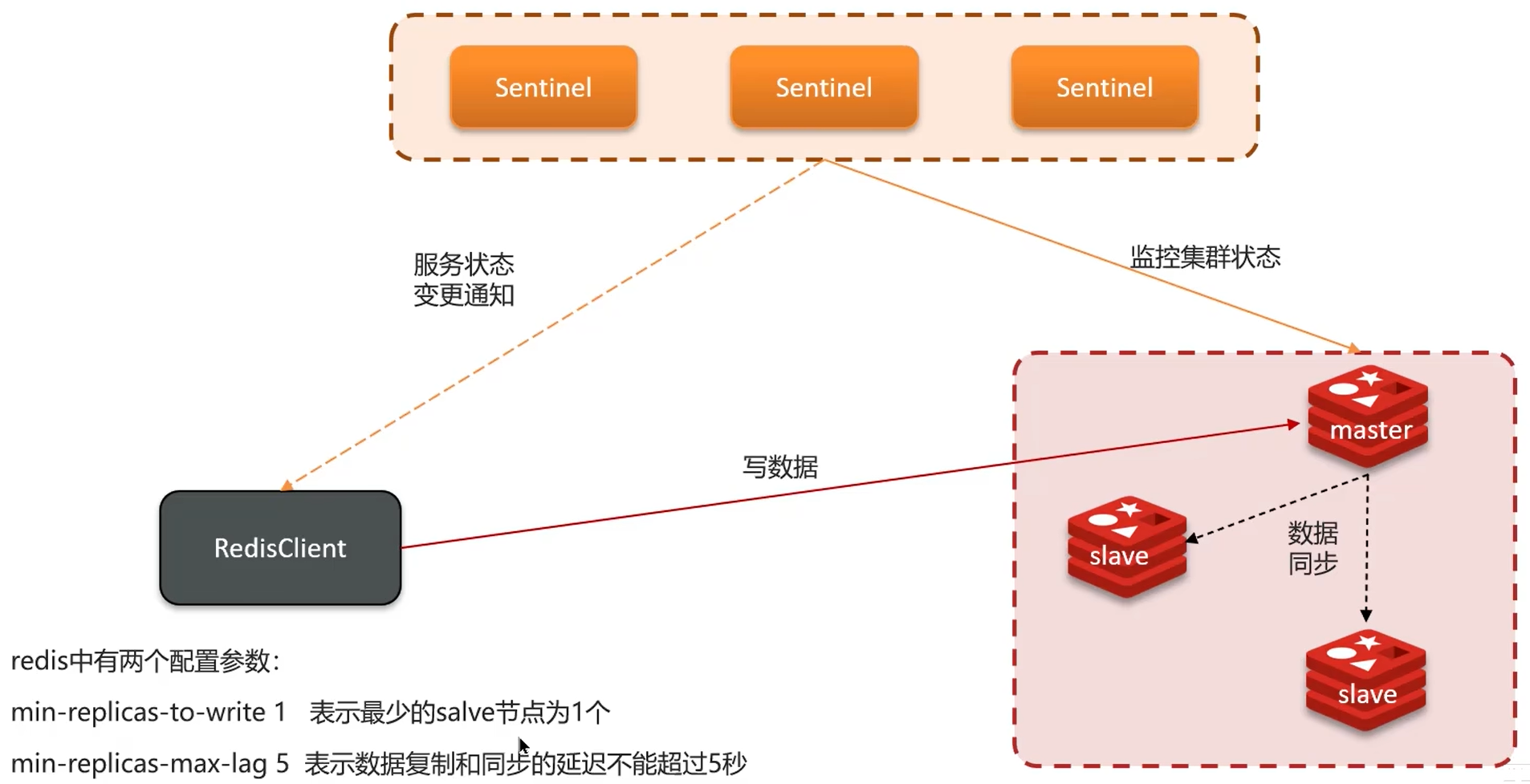 Sentinel
Sentinel
Sentinel

服务状态
变更通知

监控集群状态

写数据

RedisClient

master

slave

数据
同步

slave

redis中有两个配置参数:
min-replicas-to-write 1 表示最少的salve节点为1个
min-replicas-max-lag 5 表示数据复制和同步的延迟不能超过5秒